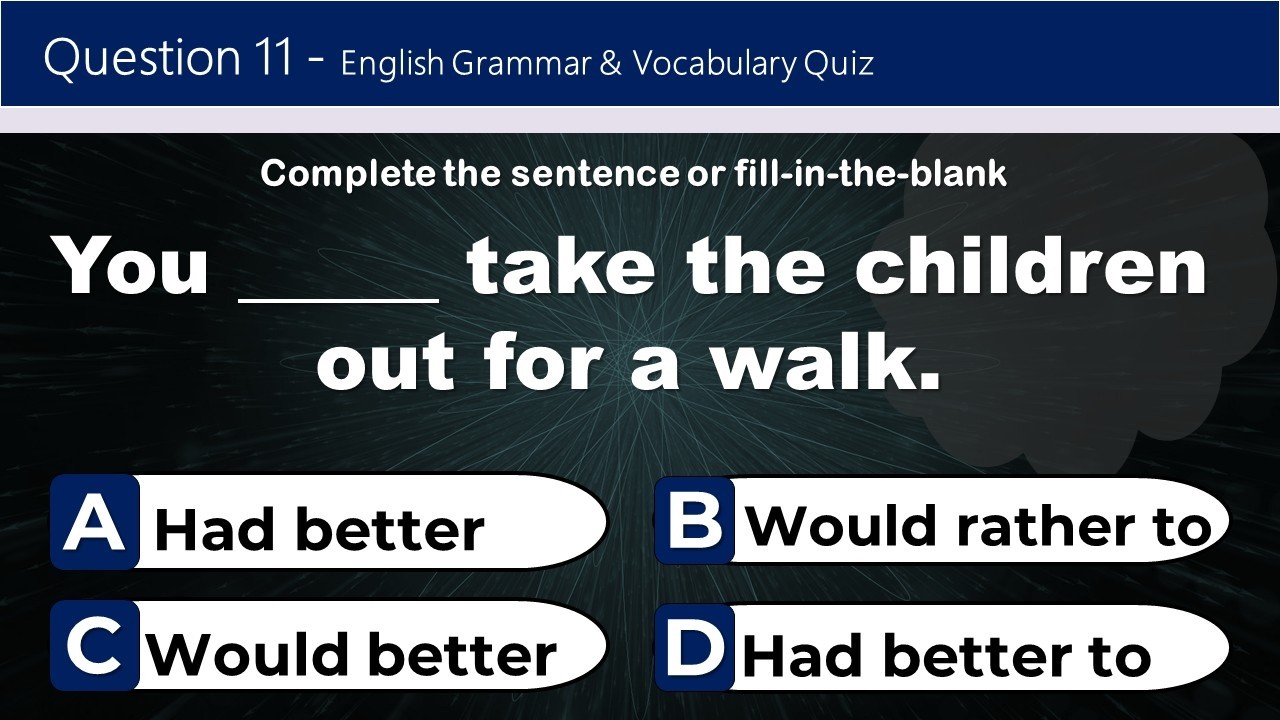 Question 11 - English Grammar & Vocabulary Quiz

Complete the sentence or fill-in-the-blank

You _____ take the children out for a walk.

A Had better

B Would rather to

C Would better

D Had better to